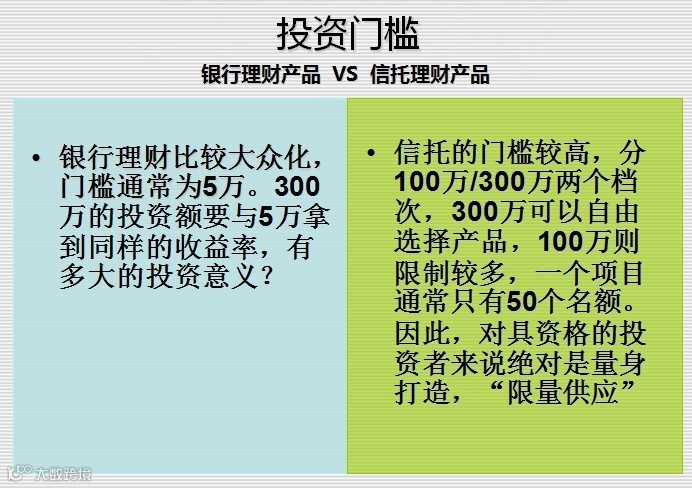 投资门槛

银行理财产品 VS 信托理财产品

• 银行理财比较大众化，门槛通常为5万。300万的投资额要与5万拿到同样的收益率，有多大的投资意义？

• 信托的门槛较高，分100万/300万两个档次，300万可以自由选择产品，100万则限制较多，一个项目通常只有50个名额。因此，对具资格的投资者来说绝对是量身打造，“限量供应”

大数跨境